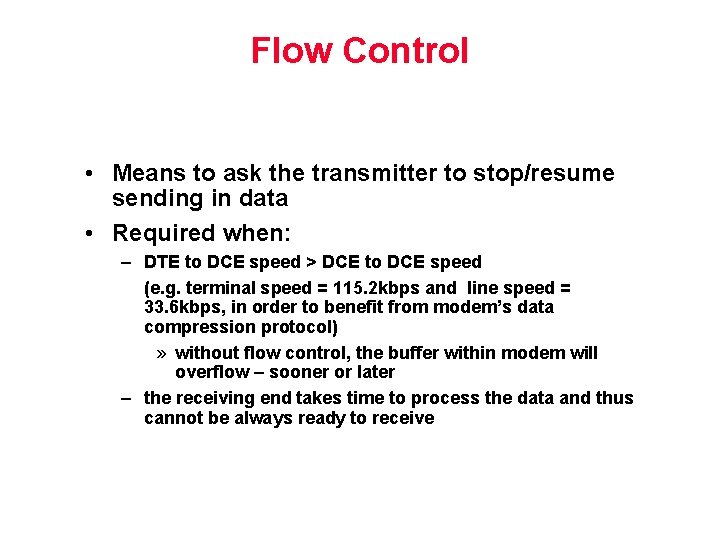 Flow Control

• Means to ask the transmitter to stop/resume sending in data

• Required when:

– DTE to DCE speed > DCE to DCE speed

(e.g. terminal speed = 115.2kbps and line speed = 33.6kbps, in order to benefit from modem's data compression protocol)

» without flow control, the buffer within modem will overflow – sooner or later

– the receiving end takes time to process the data and thus cannot be always ready to receive